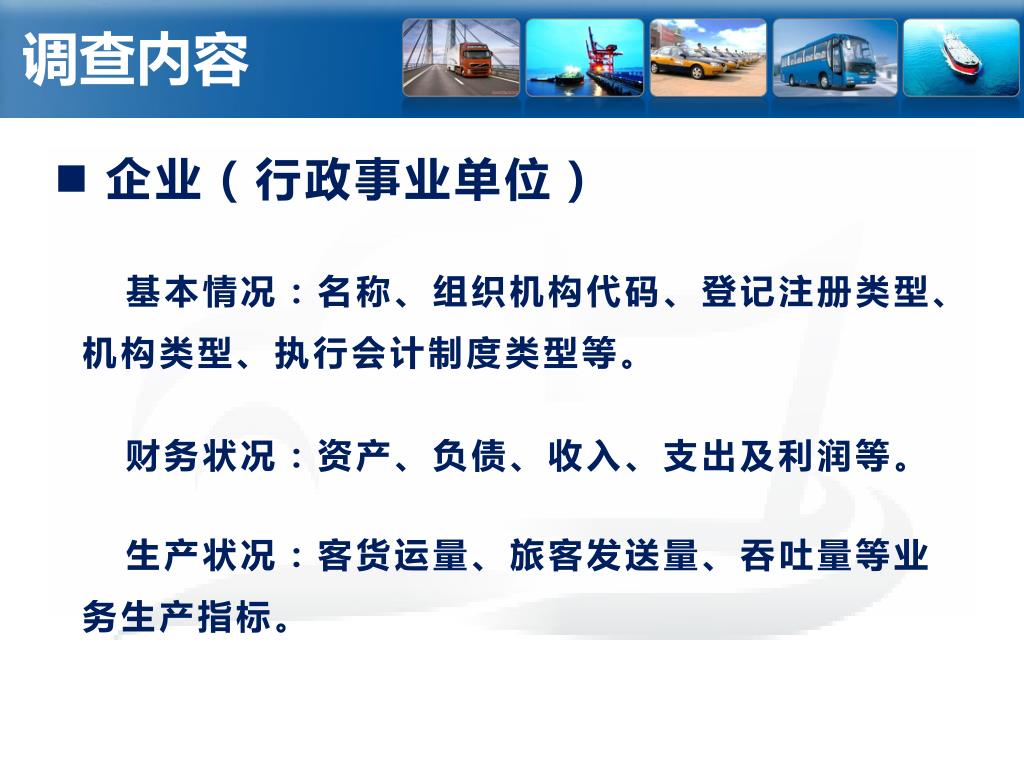 调查内容

■ 企业（行政事业单位）

基本情况：名称、组织机构代码、登记注册类型、机构类型、执行会计制度类型等。

财务状况：资产、负债、收入、支出及利润等。

生产状况：客货运量、旅客发送量、吞吐量等业务生产指标。